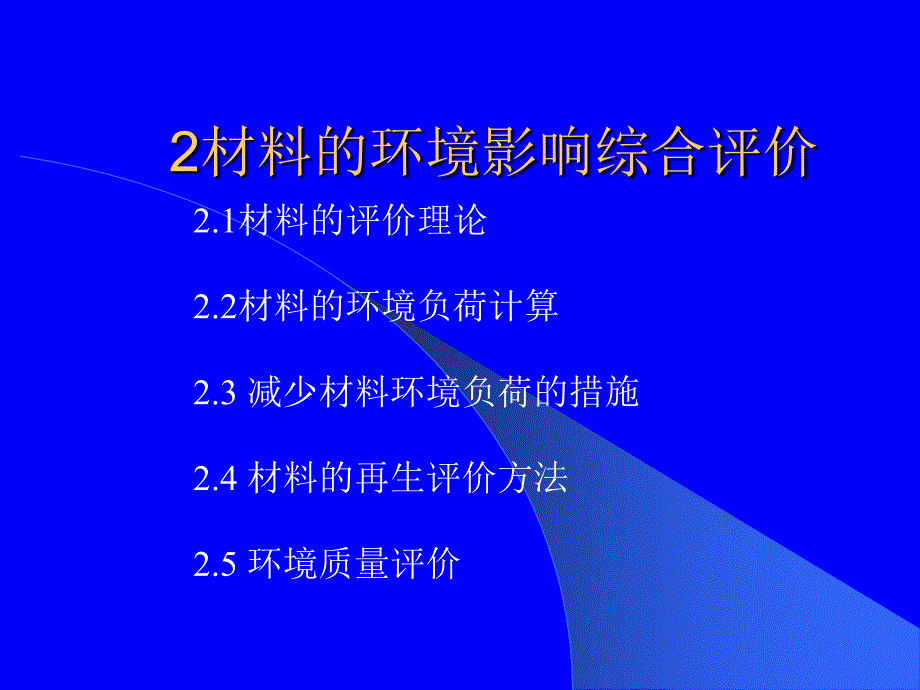 2材料的环境影响综合评价

2.1材料的评价理论

2.2材料的环境负荷计算

2.3 减少材料环境负荷的措施

2.4 材料的再生评价方法

2.5 环境质量评价